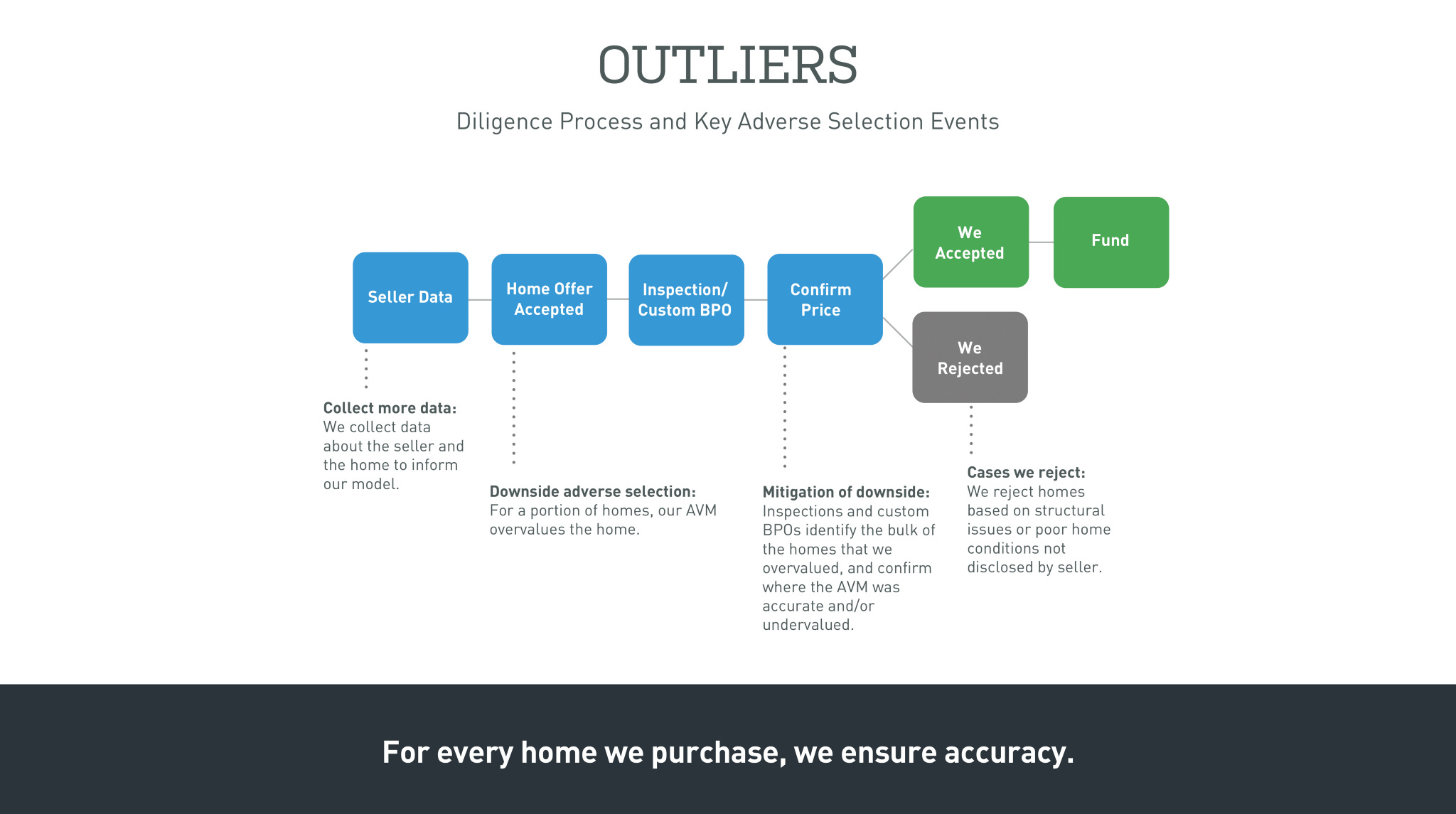 OUTLIERS

Diligence Process and Key Adverse Selection Events

Seller Data

Home Offer Accepted

Inspection/ Custom BPO

Confirm Price

We Accepted

Fund

We Rejected

Collect more data: We collect data about the seller and the home to inform our model.

Downside adverse selection: For a portion of homes, our AVM overvalues the home.

Mitigation of downside: Inspections and custom BPOs identify the bulk of the homes that we overvalued, and confirm where the AVM was accurate and/or undervalued.

Cases we reject: We reject homes based on structural issues or poor home conditions not disclosed by seller.

For every home we purchase, we ensure accuracy.